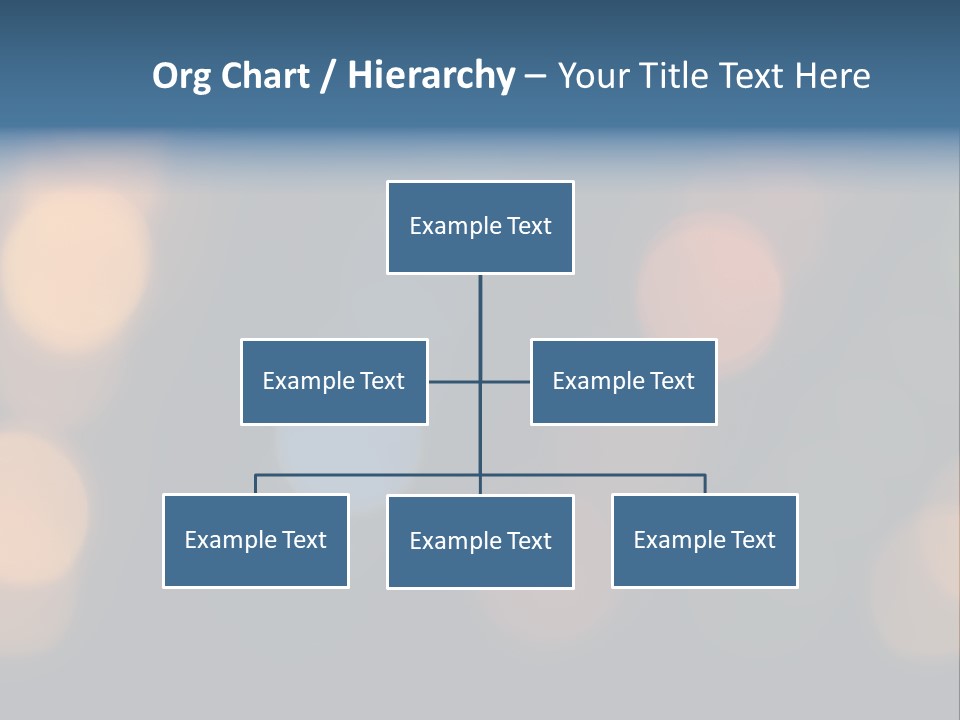 Org Chart / Hierarchy – Your Title Text Here

Example Text

Example Text

Example Text

Example Text

Example Text

Example Text